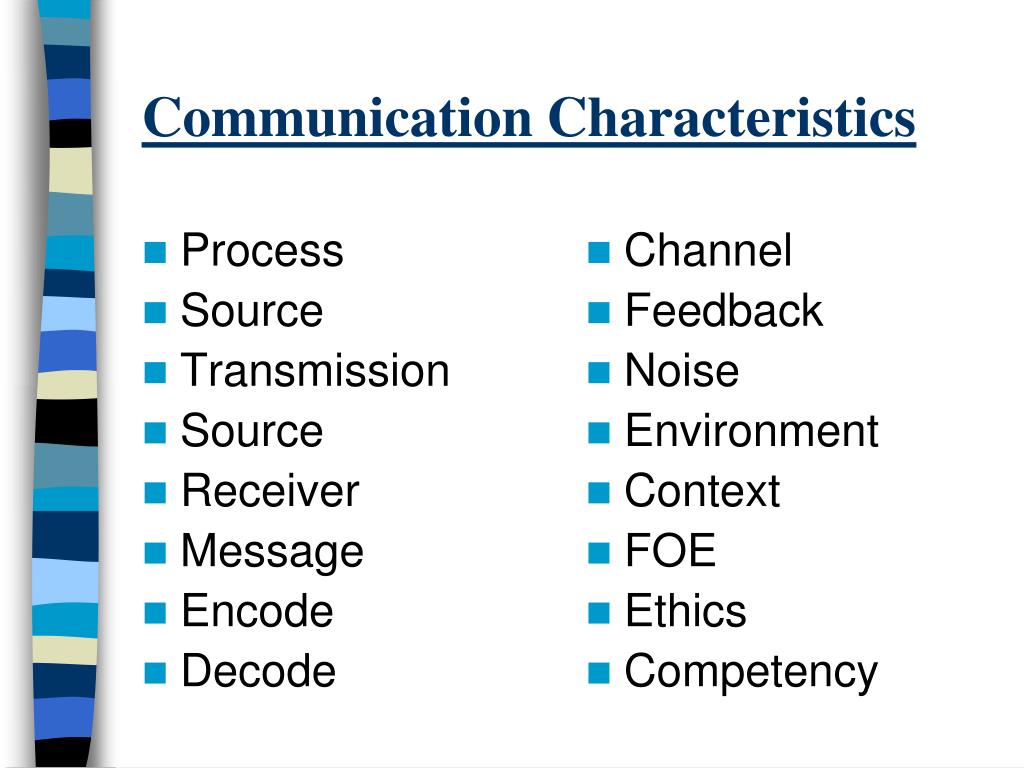 Communication Characteristics

- Process
- Source
- Transmission
- Source
- Receiver
- Message
- Encode
- Decode

- Channel
- Feedback
- Noise
- Environment
- Context
- FOE
- Ethics
- Competency